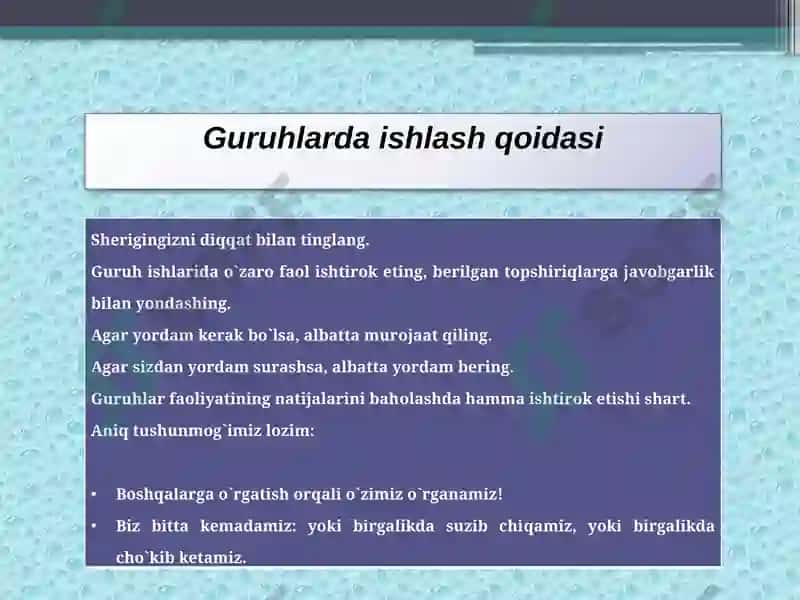 Guruhlarda ishlash qoidasi

Sherigingizni diqqat bilan tinglang.

Guruh ishlarida o`zaro faol ishtirok eting, berilgan topshiriqlarga javobgarlik bilan yondashing.

Agar yordam kerak bo`lsa, albatta murojaat qiling.

Agar sizdan yordam surashsa, albatta yordam bering.

Guruhlar faoliyatining natijalarini baholashda hamma ishtirok etishi shart.

Aniq tushunmog`imiz lozim:

• Boshqalarga o`rgatish orqali o`zimiz o`rganamiz!
• Biz bitta kemadamiz: yoki birgalikda suzib chiqamiz, yoki birgalikda cho`kib ketamiz.